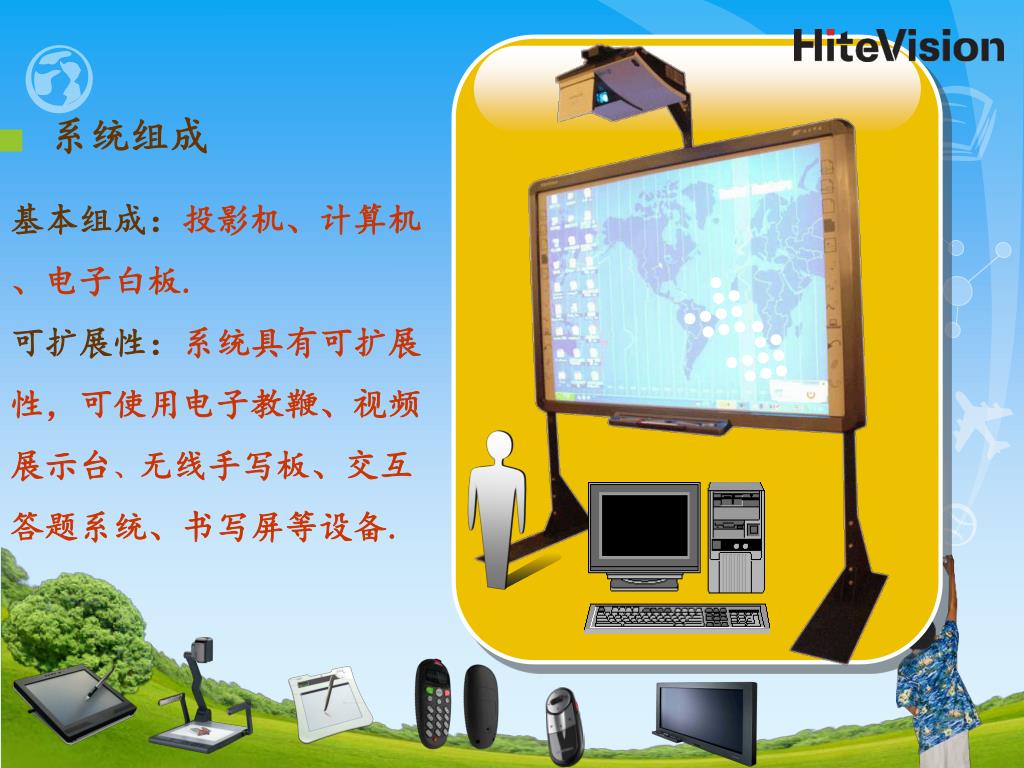 HiteVision

系统组成

基本组成：投影机、计算机、电子白板.

可扩展性：系统具有可扩展性，可使用电子教鞭、视频展示台、无线手写板、交互答题系统、书写屏等设备.